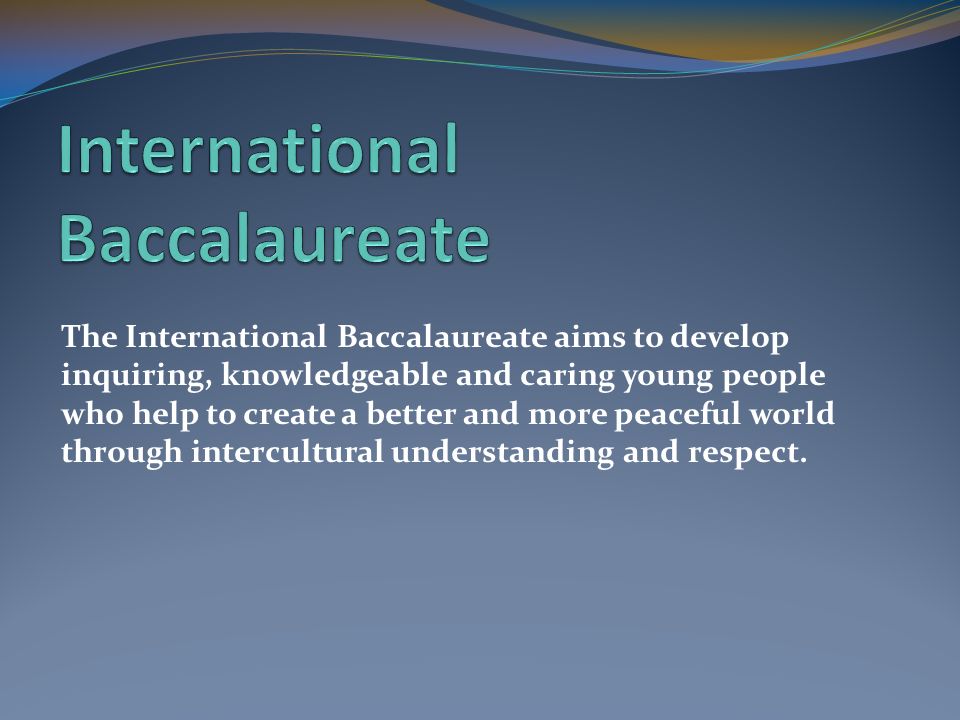 International Baccalaureate

The International Baccalaureate aims to develop inquiring, knowledgeable and caring young people who help to create a better and more peaceful world through intercultural understanding and respect.